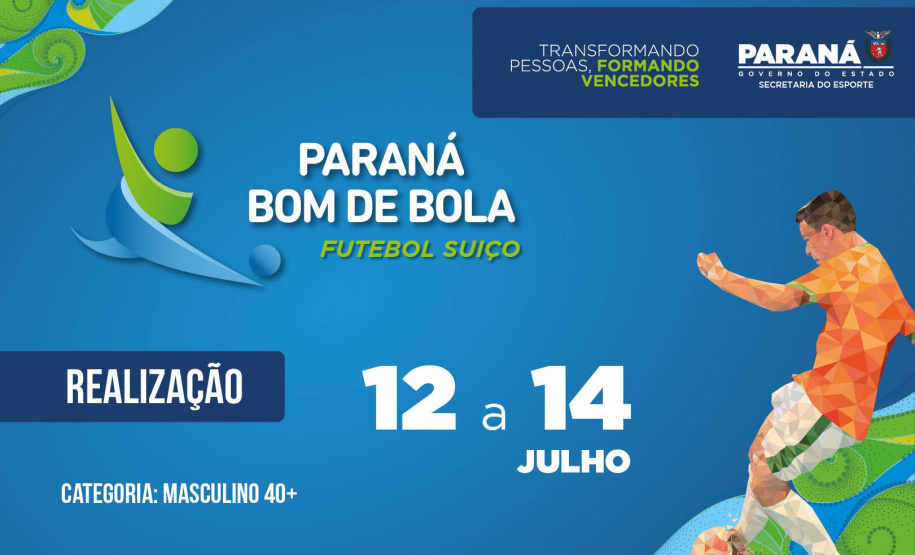 TRANSFORMANDO PESSOAS, FORMANDO VENCEDORES

PARANÁ
GOVERNO DO ESTADO
SECRETARIA DO ESPORTE

PARANÁ BOM DE BOLA
FUTEBOL SUIÇO

REALIZAÇÃO

12 a 14
JULHO

CATEGORIA: MASCULINO 40+